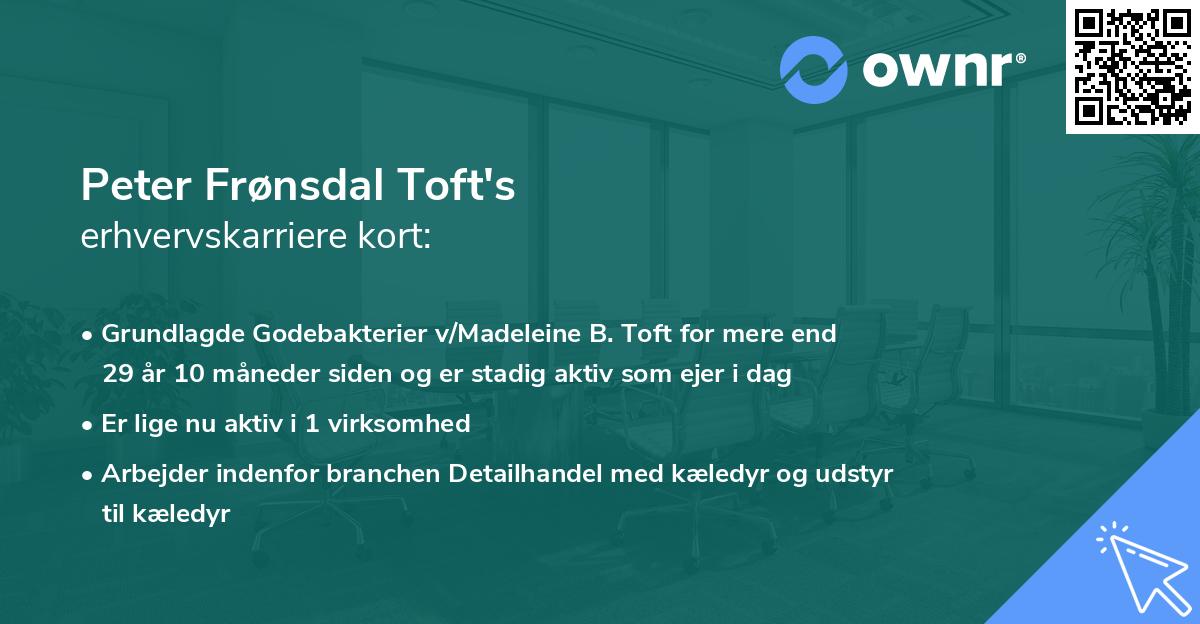 ownr®

Peter Frønsdal Toft's
erhvervskarriere kort:

• Grundlagde Godebakterier v/Madeleine B. Toft for mere end 29 år 10 måneder siden og er stadig aktiv som ejer i dag
• Er lige nu aktiv i 1 virksomhed
• Arbejder indenfor branchen Detailhandel med kæledyr og udstyr til kæledyr